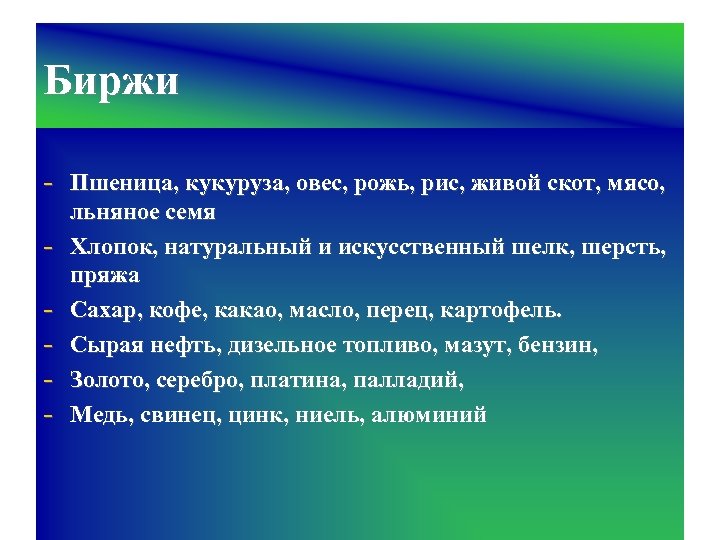 Биржи

- Пшеница, кукуруза, овес, рожь, рис, живой скот, мясо, льняное семя
- Хлопок, натуральный и искусственный шелк, шерсть, пряжа
- Сахар, кофе, какао, масло, перец, картофель.
- Сырая нефть, дизельное топливо, мазут, бензин,
- Золото, серебро, платина, палладий,
- Медь, свинец, цинк, ниель, алюминий